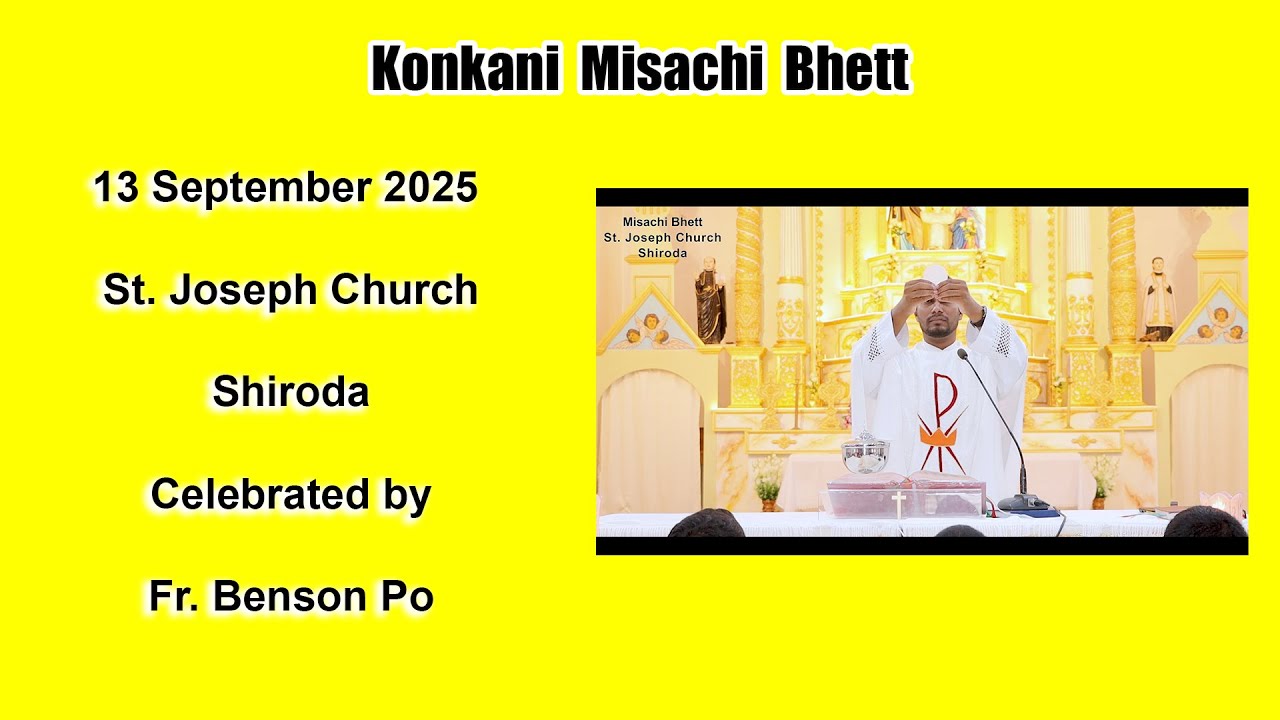 Konkani Misachi Bhett

13 September 2025

St. Joseph Church

Shiroda

Celebrated by

Fr. Benson Po

Misachi Bhett
St. Joseph Church
Shiroda